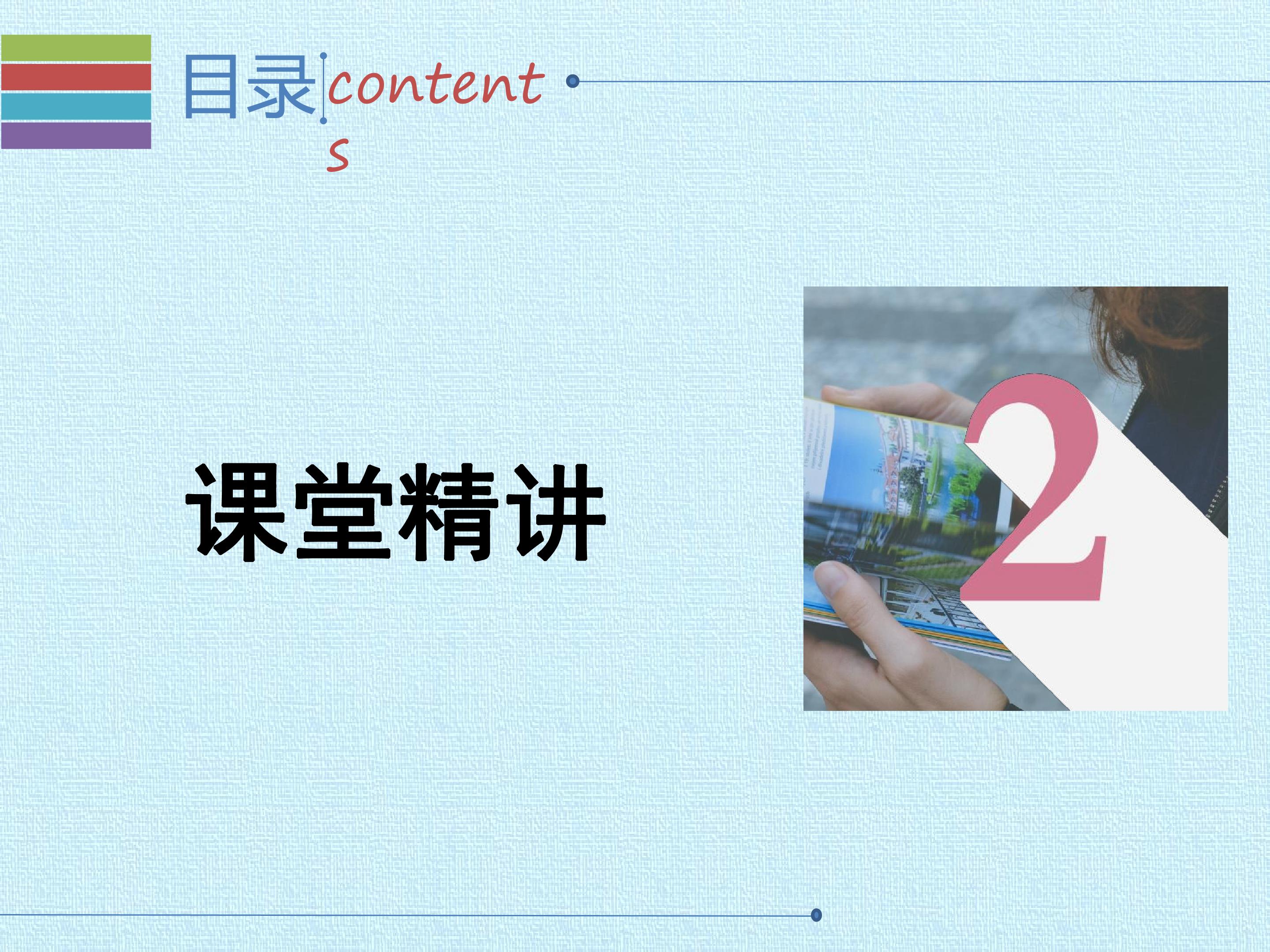 目录contents

课堂精讲

2